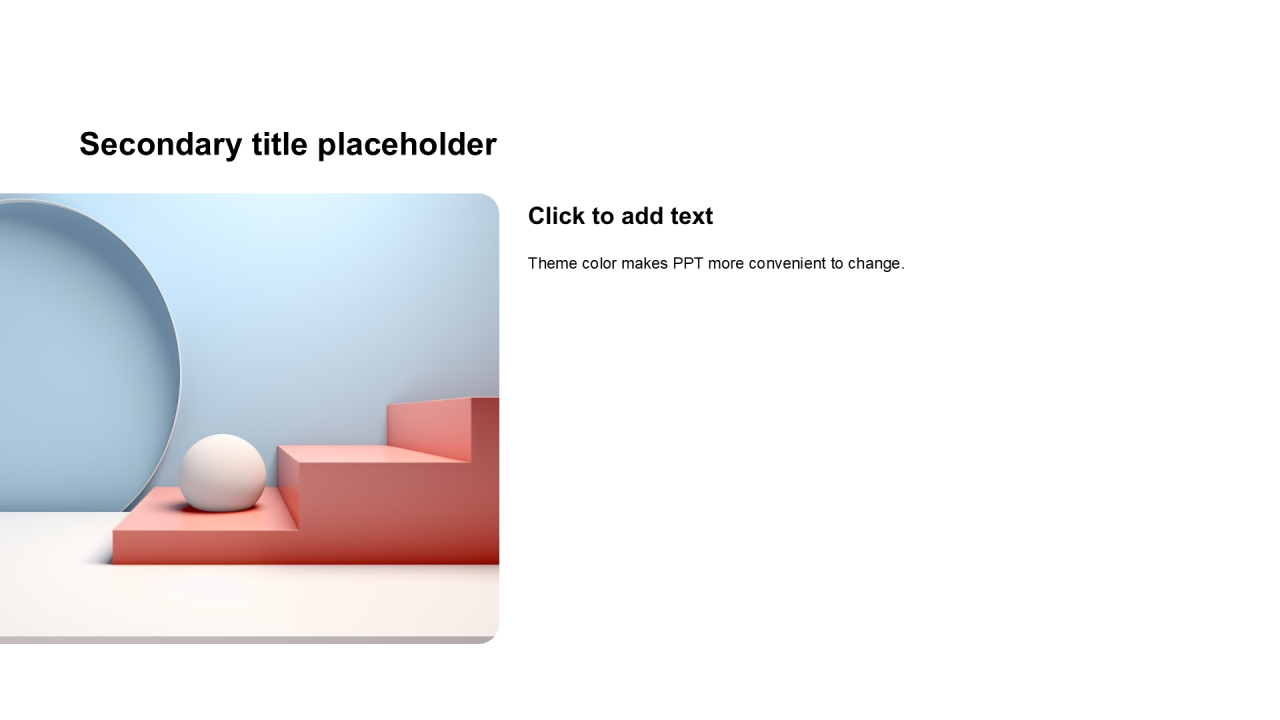 Secondary title placeholder

Click to add text

Theme color makes PPT more convenient to change.